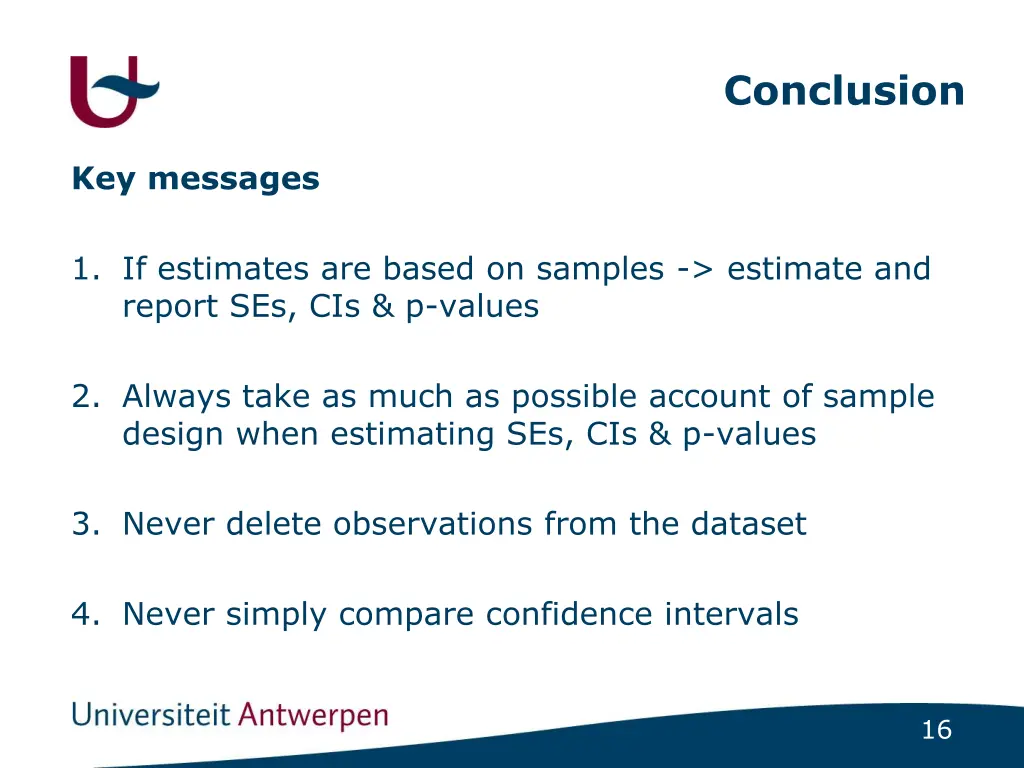 Conclusion

Key messages

1. If estimates are based on samples -> estimate and report SEs, CIs & p-values

2. Always take as much as possible account of sample design when estimating SEs, CIs & p-values

3. Never delete observations from the dataset

4. Never simply compare confidence intervals

Universiteit Antwerpen

16